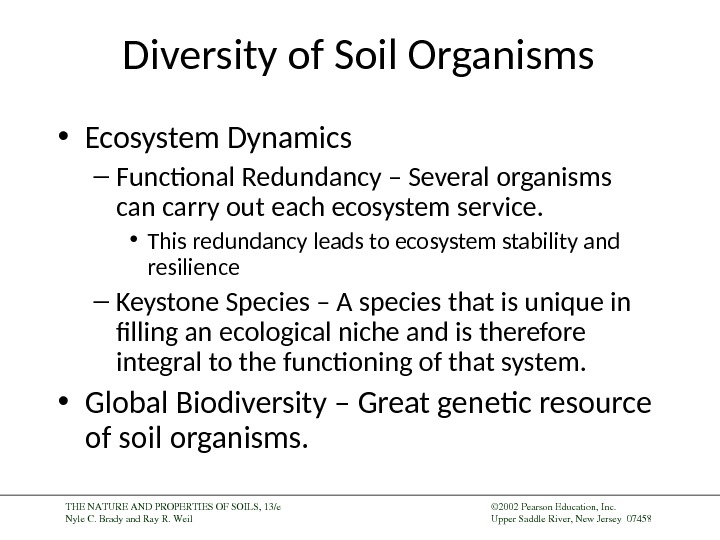 Diversity of Soil Organisms

• Ecosystem Dynamics
– Functional Redundancy – Several organisms can carry out each ecosystem service.
• This redundancy leads to ecosystem stability and resilience
– Keystone Species – A species that is unique in filling an ecological niche and is therefore integral to the functioning of that system.
• Global Biodiversity – Great genetic resource of soil organisms.

THE NATURE AND PROPERTIES OF SOILS, 13/e
Nyle C. Brady and Ray R. Weil

©2002 Pearson Education, Inc.
Upper Saddle River, New Jersey 07458